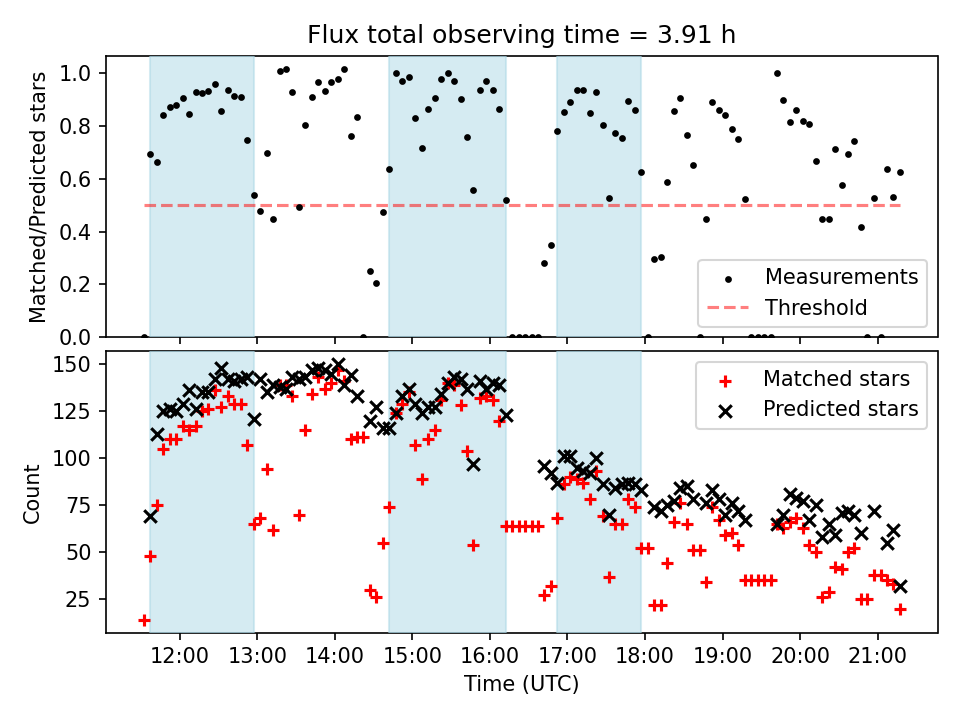 Flux total observing time = 3.91 h

Matched/Predicted stars

1.0
0.8
0.6
0.4
0.2
0.0

Measurements
Threshold

Count

150
125
100
75
50
25

Matched stars
Predicted stars

12:00
13:00
14:00
15:00
16:00
17:00
18:00
19:00
20:00
21:00

Time (UTC)